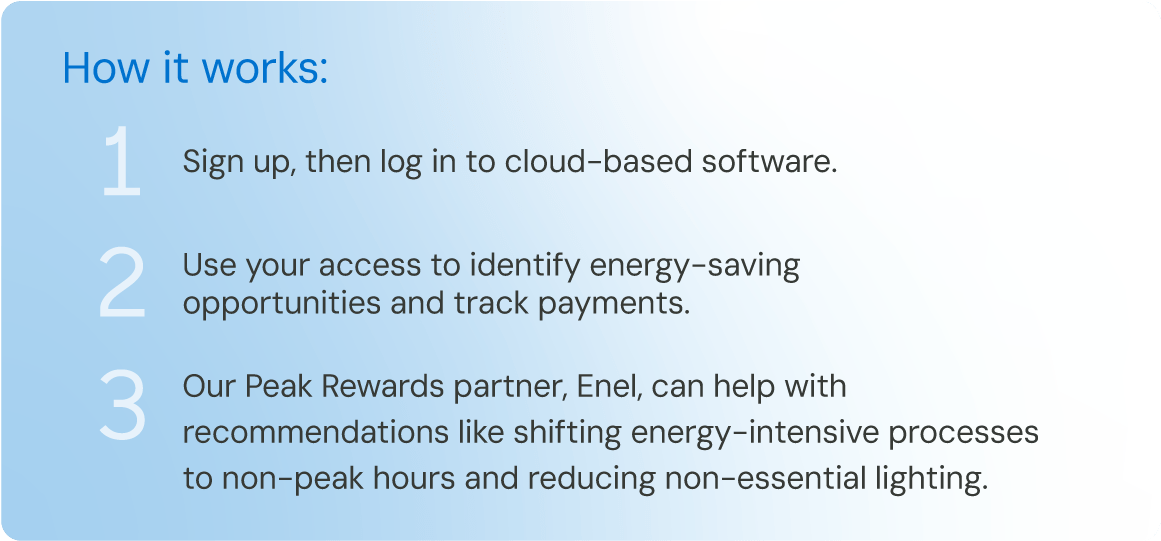 How it works:

1 Sign up, then log in to cloud-based software.

2 Use your access to identify energy-saving opportunities and track payments.

3 Our Peak Rewards partner, Enel, can help with recommendations like shifting energy-intensive processes to non-peak hours and reducing non-essential lighting.